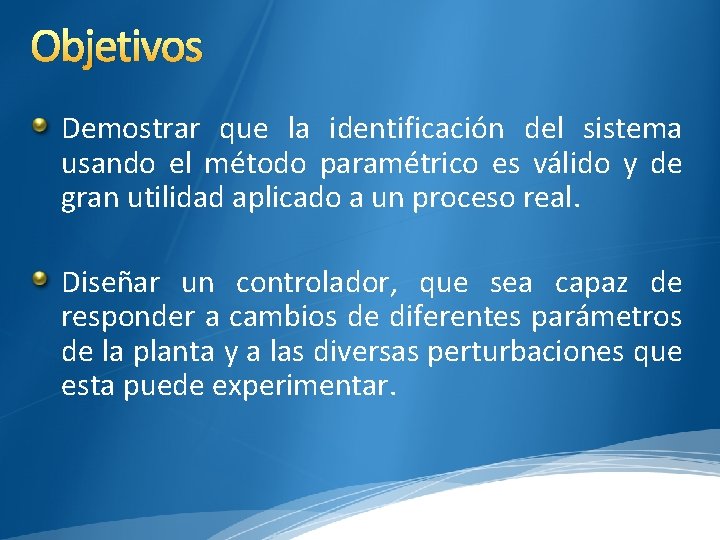 Objetivos

Demostrar que la identificación del sistema usando el método paramétrico es válido y de gran utilidad aplicado a un proceso real.

Diseñar un controlador, que sea capaz de responder a cambios de diferentes parámetros de la planta y a las diversas perturbaciones que esta puede experimentar.